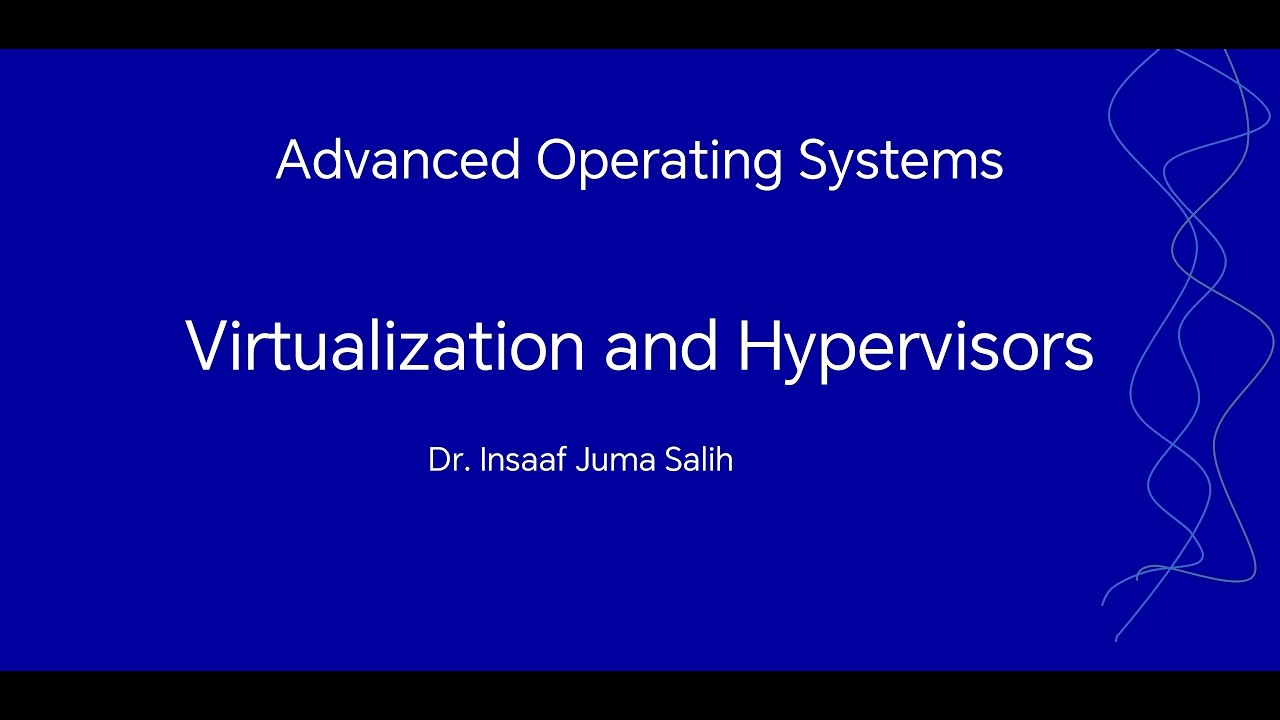 Advanced Operating Systems

Virtualization and Hypervisors

Dr. Insaaf Juma Salih